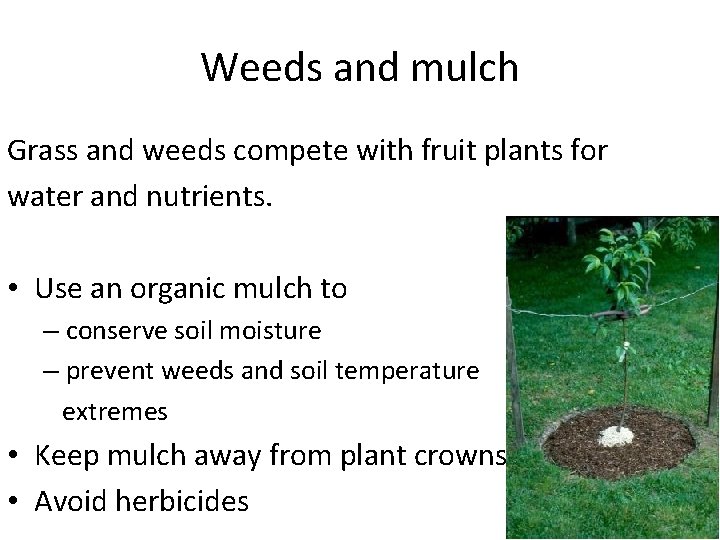 Weeds and mulch

Grass and weeds compete with fruit plants for water and nutrients.

• Use an organic mulch to
– conserve soil moisture
– prevent weeds and soil temperature extremes
• Keep mulch away from plant crowns
• Avoid herbicides